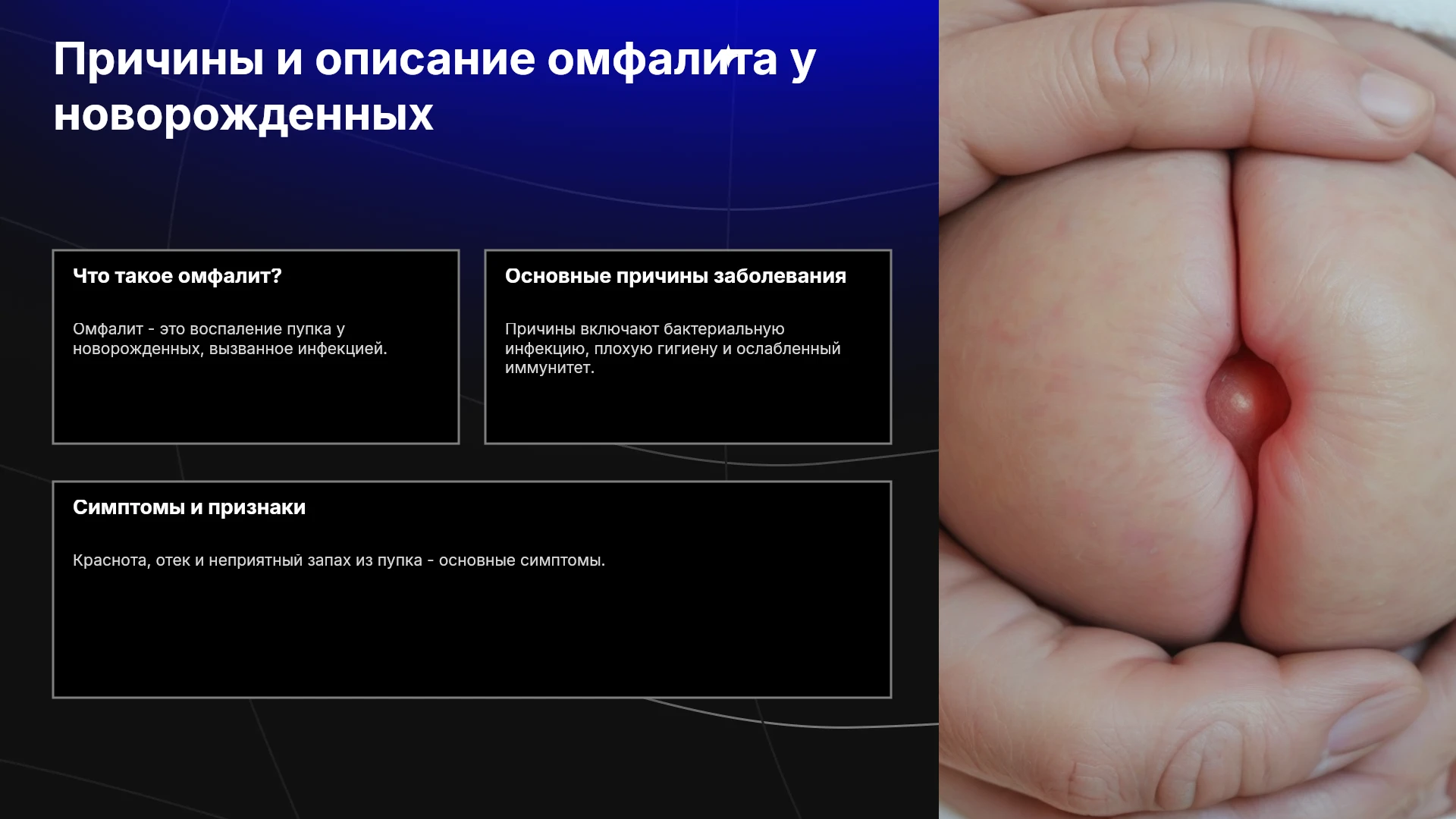 Причины и описание омфалита у новорожденных

Что такое омфалит?

Омфалит - это воспаление пупка у новорожденных, вызванное инфекцией.

Основные причины заболевания

Причины включают бактериальную инфекцию, плохую гигиену и ослабленный иммунитет.

Симптомы и признаки

Краснота, отек и неприятный запах из пупка - основные симптомы.